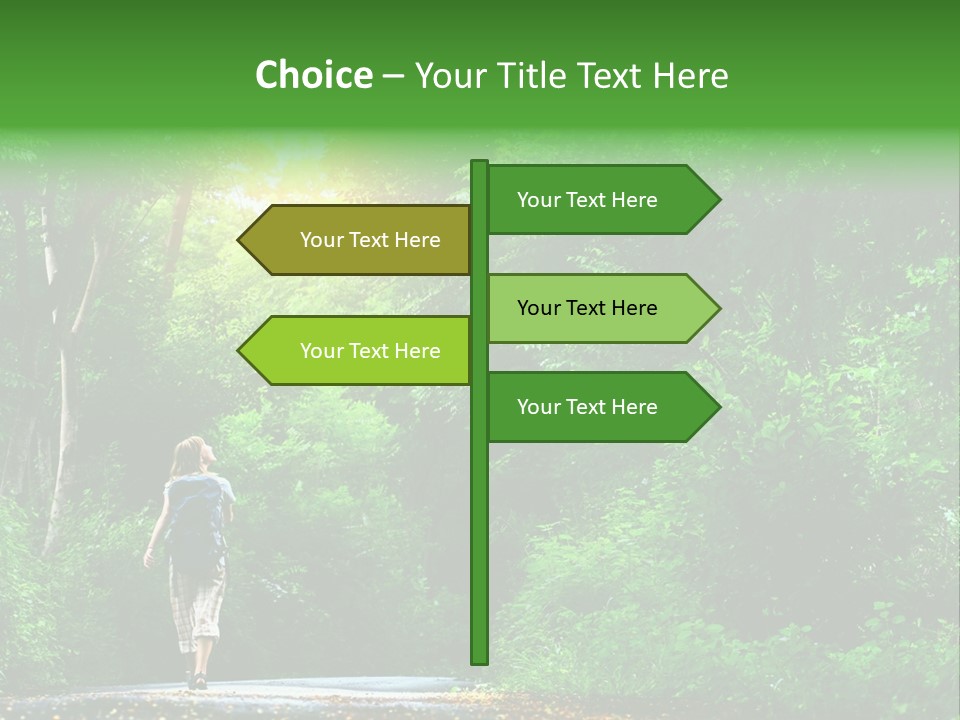 Choice – Your Title Text Here

Your Text Here

Your Text Here

Your Text Here

Your Text Here

Your Text Here